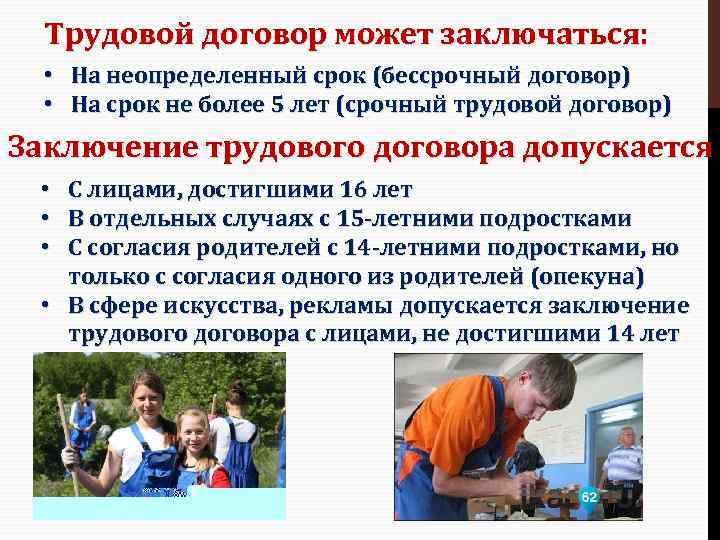 Трудовой договор может заключаться:

• На неопределенный срок (бессрочный договор)
• На срок не более 5 лет (срочный трудовой договор)

Заключение трудового договора допускается

• С лицами, достигшими 16 лет
• В отдельных случаях с 15-летними подростками
• С согласия родителей с 14-летними подростками, но только с согласия одного из родителей (опекуна)
• В сфере искусства, рекламы допускается заключение трудового договора с лицами, не достигшими 14 лет

62